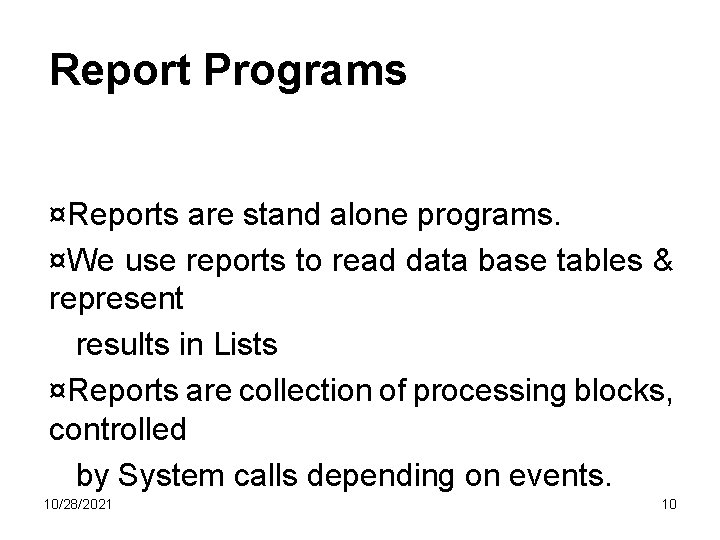 Report Programs

¤Reports are stand alone programs.

¤We use reports to read data base tables & represent results in Lists

¤Reports are collection of processing blocks, controlled by System calls depending on events.

10/28/2021

10